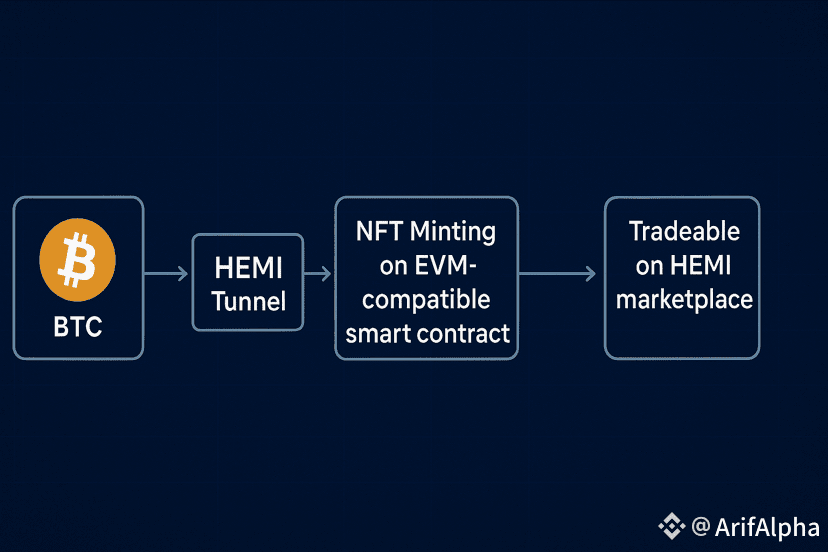 BTC

HEMI Tunnel

NFT Minting on EVM-compatible smart contract

Tradeable on HEMI marketplace

@ArifAlpha